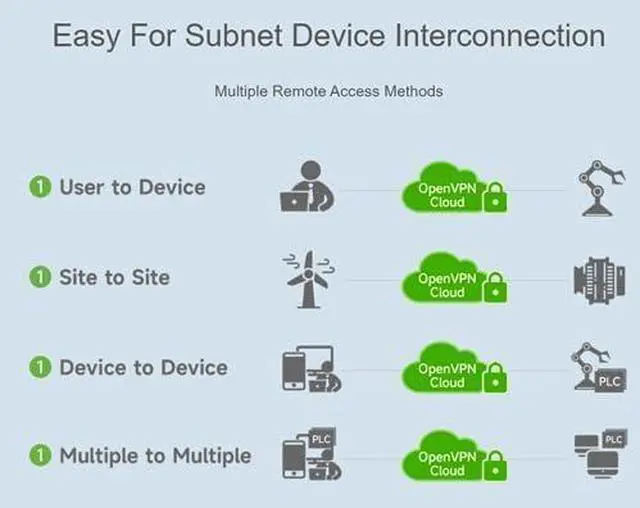 Easy For Subnet Device Interconnection

Multiple Remote Access Methods

1 User to Device

OpenVPN Cloud

1 Site to Site

OpenVPN Cloud

1 Device to Device

OpenVPN Cloud

PLC

1 Multiple to Multiple

PLC

OpenVPN Cloud

PLC